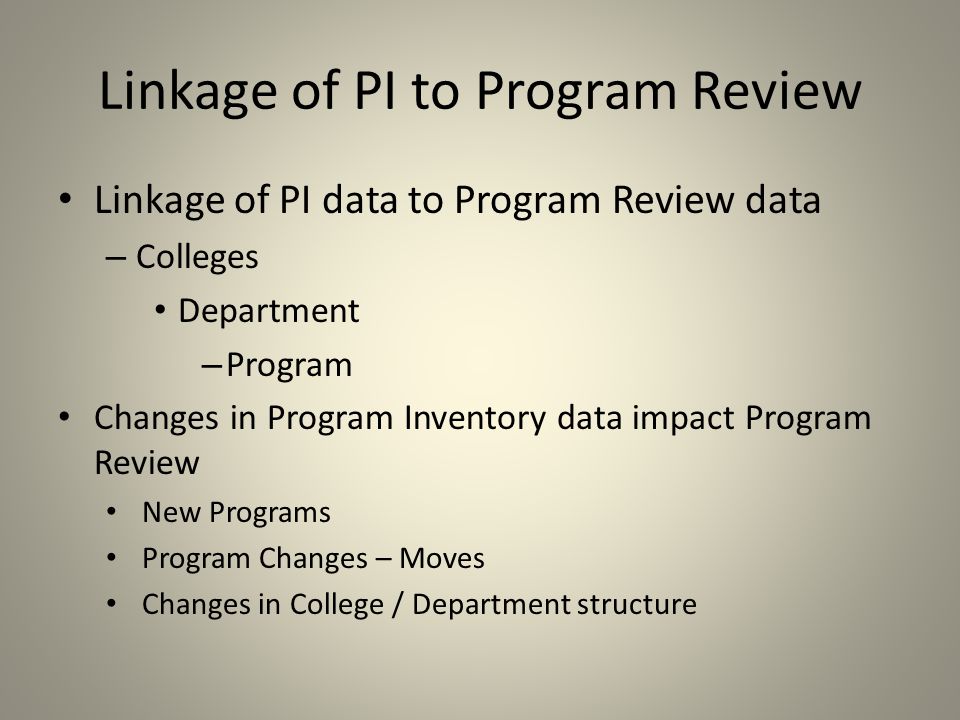 Linkage of PI to Program Review

• Linkage of PI data to Program Review data
– Colleges
• Department
– Program
• Changes in Program Inventory data impact Program Review
• New Programs
• Program Changes – Moves
• Changes in College / Department structure